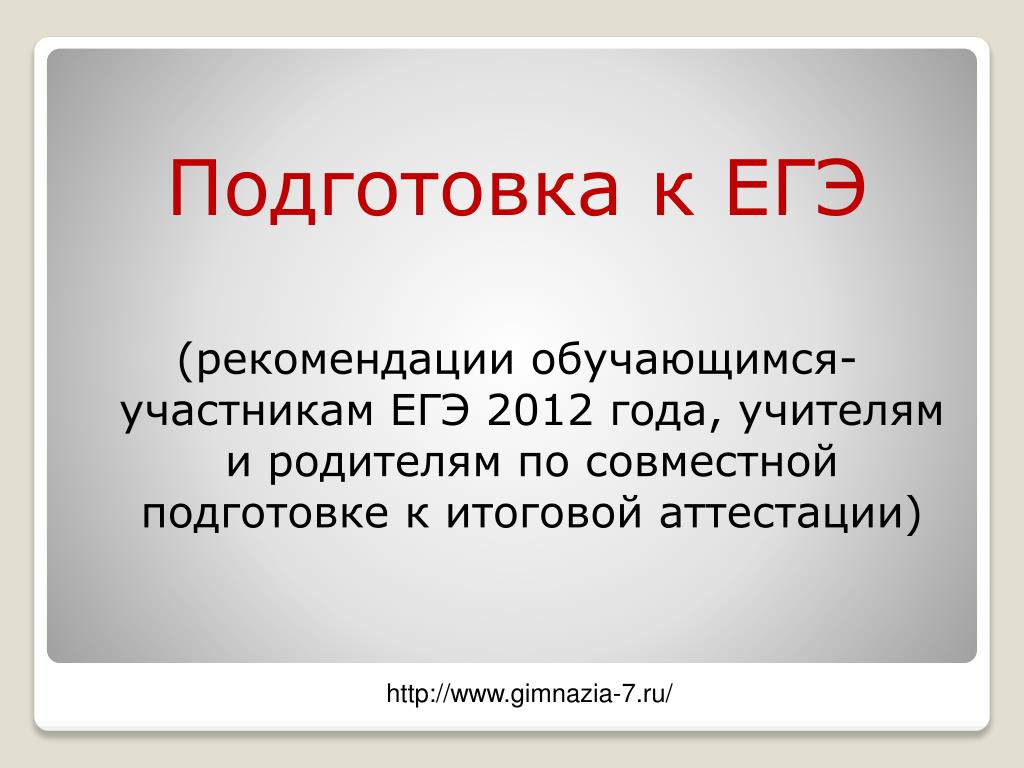 Подготовка к ЕГЭ

(рекомендации обучающимся-участникам ЕГЭ 2012 года, учителям и родителям по совместной подготовке к итоговой аттестации)

http://www.gimnazia-7.ru/